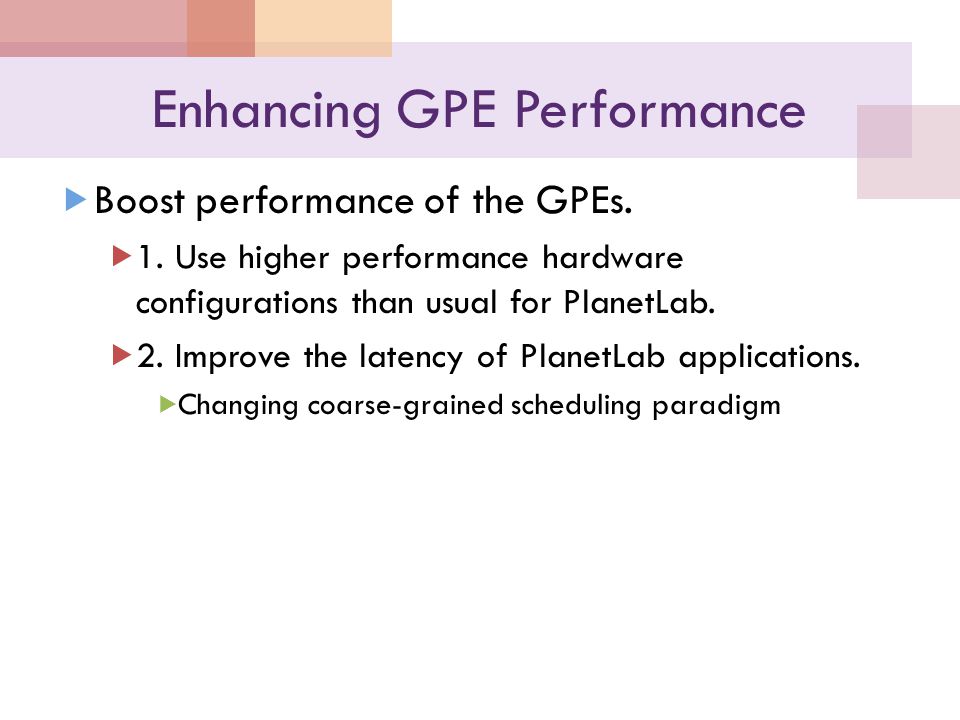 Enhancing GPE Performance

Boost performance of the GPEs.

1. Use higher performance hardware configurations than usual for PlanetLab.

2. Improve the latency of PlanetLab applications.

Changing coarse-grained scheduling paradigm